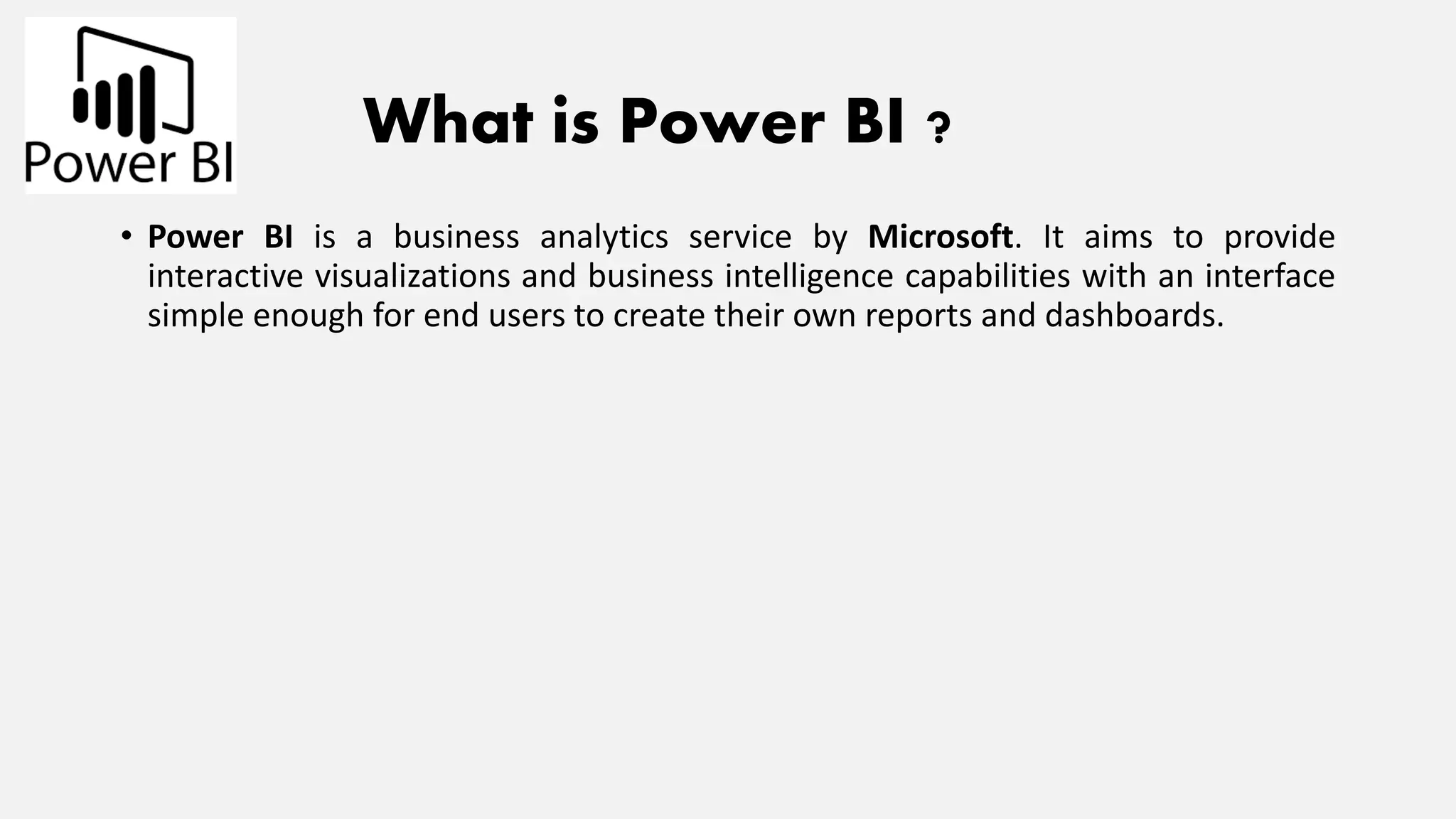 Power BI

What is Power BI ?

• Power BI is a business analytics service by Microsoft. It aims to provide interactive visualizations and business intelligence capabilities with an interface simple enough for end users to create their own reports and dashboards.